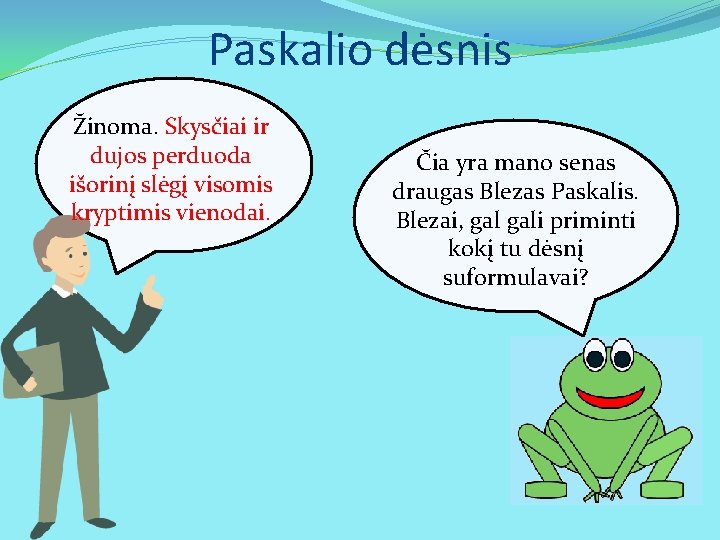 Paskalio dėsnis

Žinoma. Skysčiai ir dujos perduoda išorinį slėgį visomis kryptimis vienodai.

Čia yra mano senas draugas Blezas Paskalis. Blezai, gal gali priminti kokį tu dėsnį suformulavai?